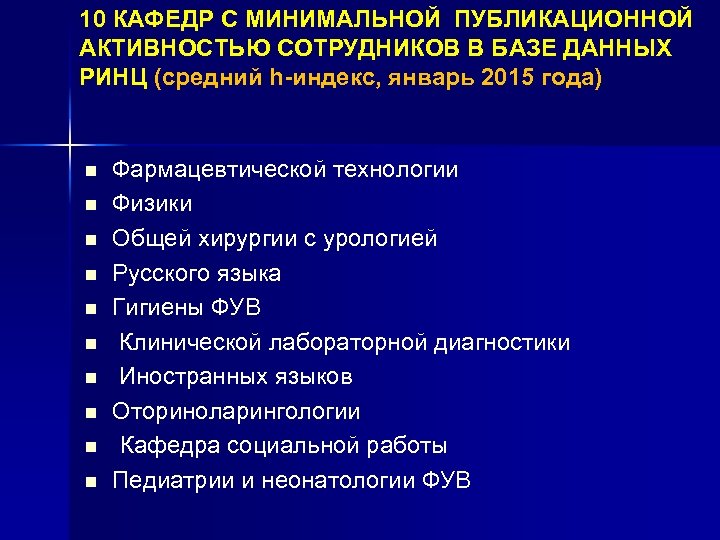 10 КАФЕДР С МИНИМАЛЬНОЙ ПУБЛИКАЦИОННОЙ АКТИВНОСТЬЮ СОТРУДНИКОВ В БАЗЕ ДАННЫХ РИНЦ (средний h-индекс, январь 2015 года)

- Фармацевтической технологии
- Физики
- Общей хирургии с урологией
- Русского языка
- Гигиены ФУВ
- Клинической лабораторной диагностики
- Иностранных языков
- Оториноларингологии
- Кафедра социальной работы
- Педиатрии и неонатологии ФУВ